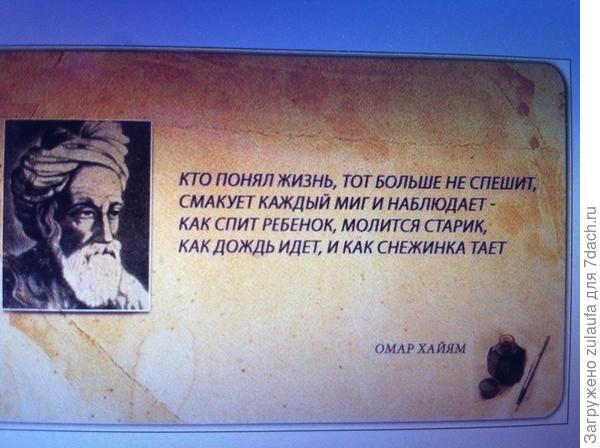 КТО ПОНЯЛ ЖИЗНЬ, ТОТ БОЛЬШЕ НЕ СПЕШИТ,
СМАКУЕТ КАЖДЫЙ МИГ И НАБЛЮДАЕТ -
КАК СПИТ РЕБЕНОК, МОЛИТСЯ СТАРИК,
КАК ДОЖДЬ ИДЕТ, И КАК СНЕЖИНКА ТАЕТ

ОМАР ХАЙЯМ

Загружено zulaufa для 7dach.ru